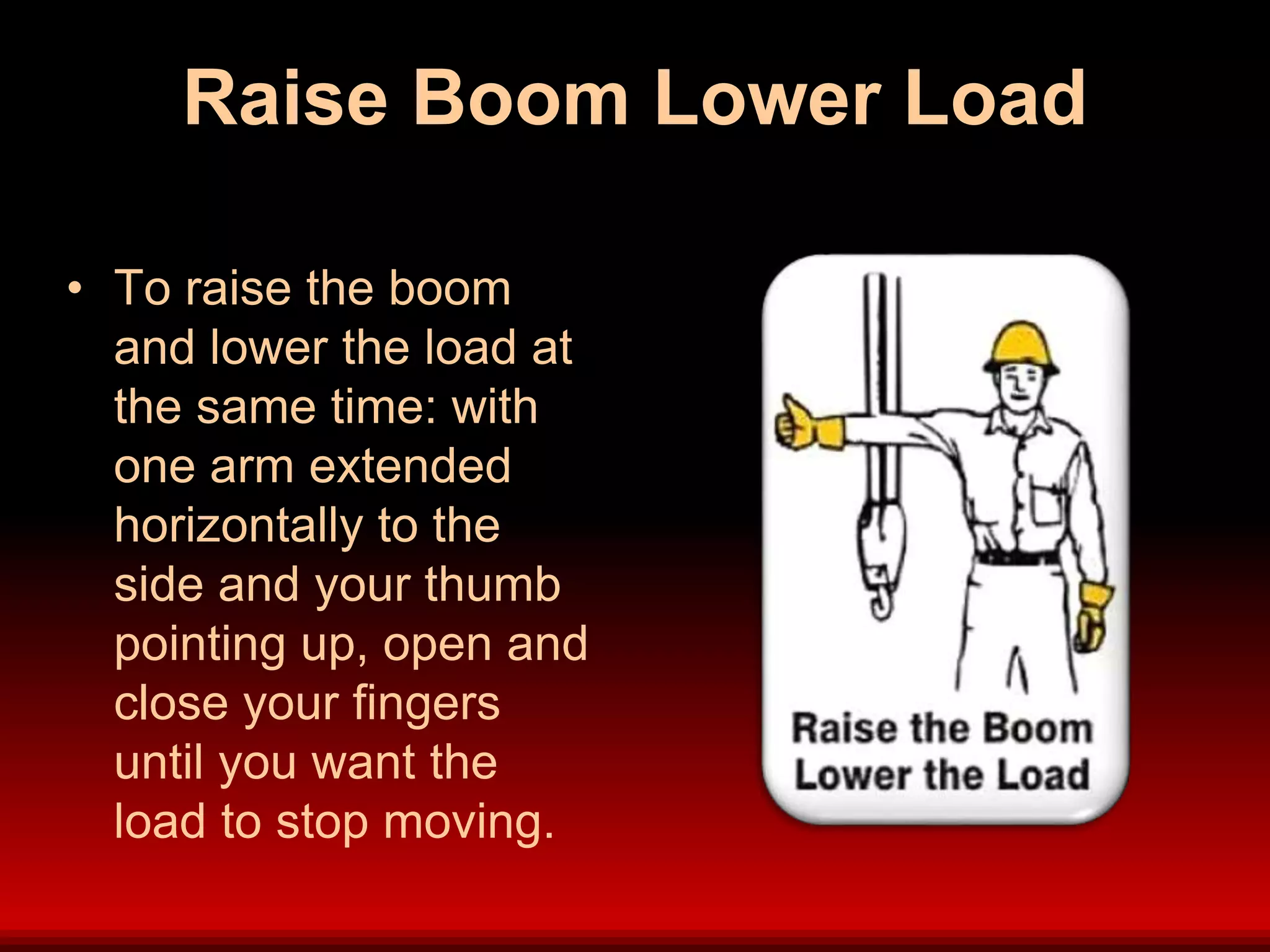 Raise Boom Lower Load

• To raise the boom and lower the load at the same time: with one arm extended horizontally to the side and your thumb pointing up, open and close your fingers until you want the load to stop moving.

Raise the Boom
Lower the Load